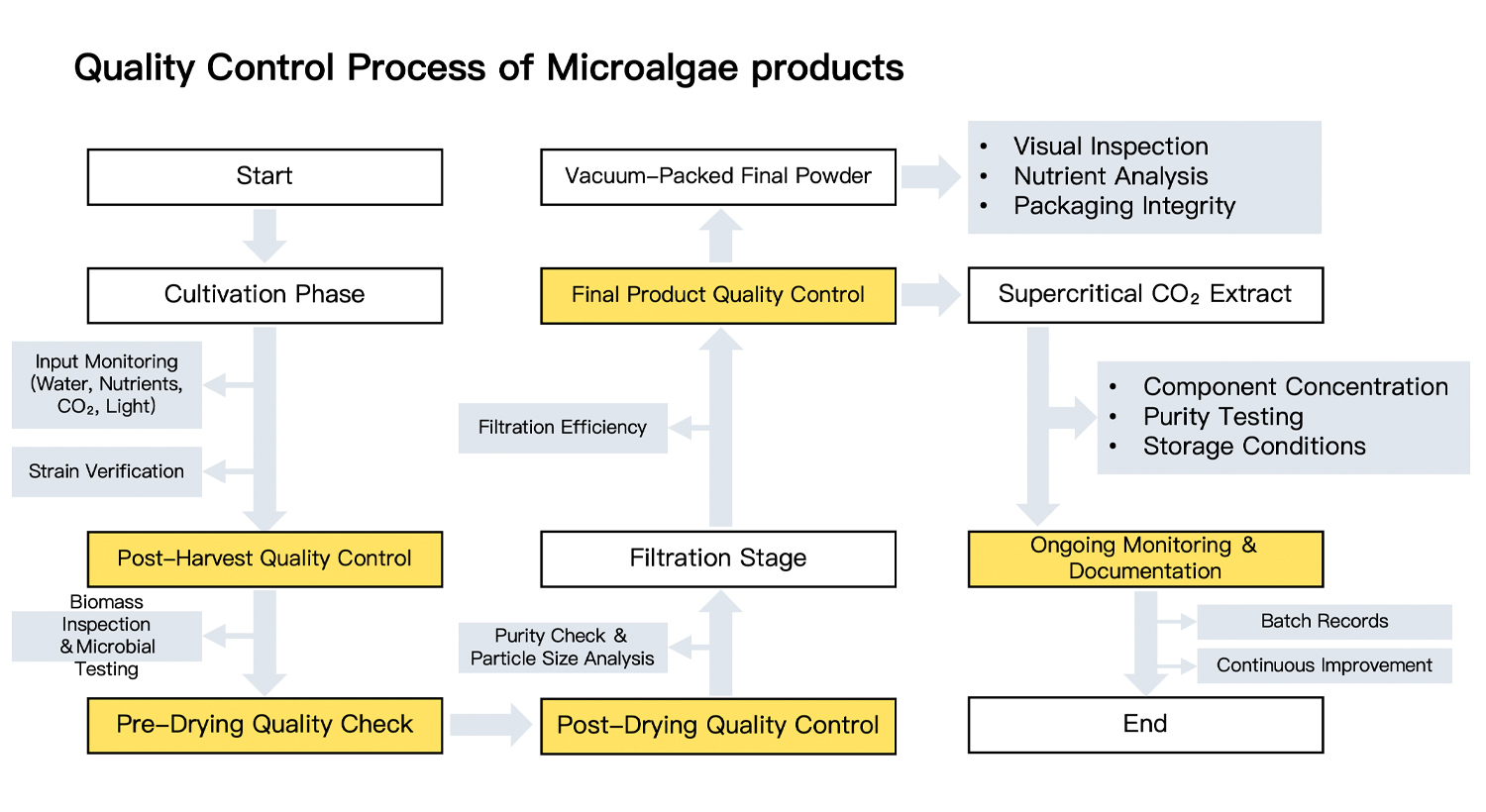 Quality Control Process of Microalgae products

Start

Cultivation Phase

Input Monitoring (Water, Nutrients, $CO_2$, Light)

Strain Verification

Post–Harvest Quality Control

Biomass Inspection & Microbial Testing

Pre–Drying Quality Check

Post–Drying Quality Control

Purity Check & Particle Size Analysis

Filtration Stage

Filtration Efficiency

Final Product Quality Control

Vacuum–Packed Final Powder

• Visual Inspection
• Nutrient Analysis
• Packaging Integrity

Supercritical $CO_2$ Extract

• Component Concentration
• Purity Testing
• Storage Conditions

Ongoing Monitoring & Documentation

Batch Records

Continuous Improvement

End